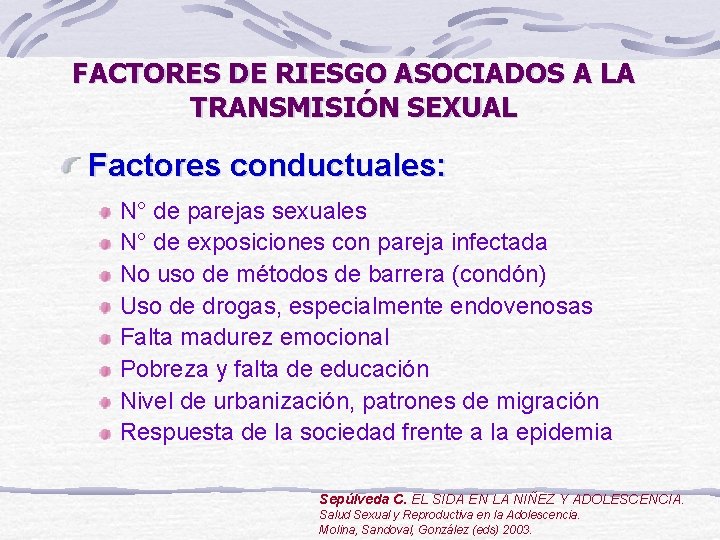 FACTORES DE RIESGO ASOCIADOS A LA TRANSMISIÓN SEXUAL

Factores conductuales:

N° de parejas sexuales
N° de exposiciones con pareja infectada
No uso de métodos de barrera (condón)
Uso de drogas, especialmente endovenosas
Falta madurez emocional
Pobreza y falta de educación
Nivel de urbanización, patrones de migración
Respuesta de la sociedad frente a la epidemia

Sepúlveda C. EL SIDA EN LA NIÑEZ Y ADOLESCENCIA. Salud Sexual y Reproductiva en la Adolescencia. Molina, Sandoval, González (eds) 2003.